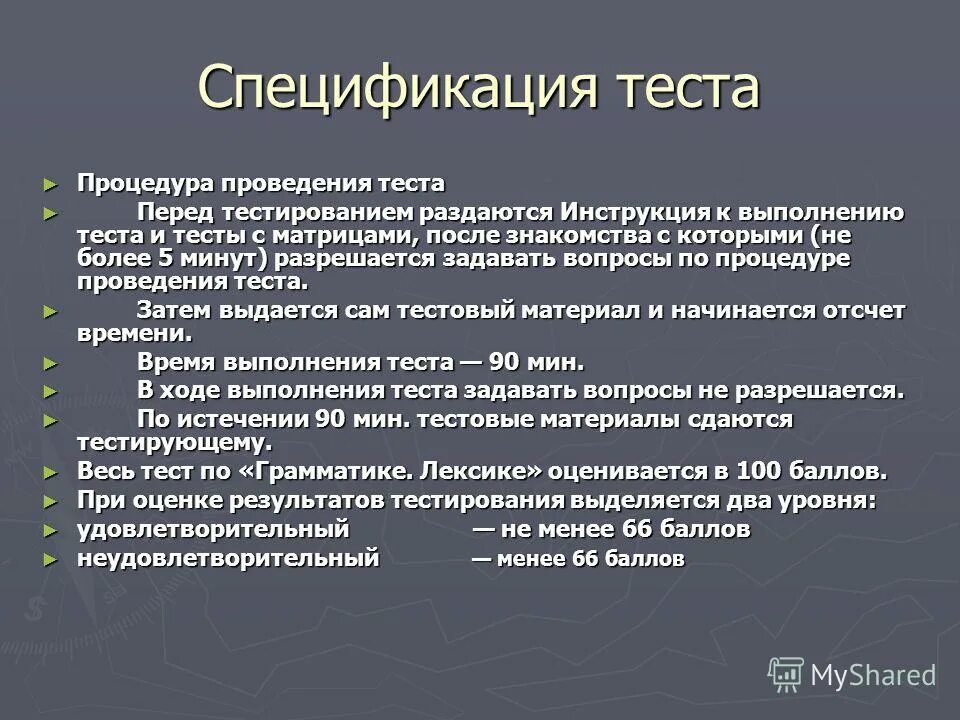 Спецификация теста

► Процедура проведения теста
► Перед тестированием раздаются Инструкция к выполнению теста и тесты с матрицами, после знакомства с которыми (не более 5 минут) разрешается задавать вопросы по процедуре проведения теста.
► Затем выдается сам тестовый материал и начинается отсчет времени.
► Время выполнения теста — 90 мин.
► В ходе выполнения теста задавать вопросы не разрешается.
► По истечении 90 мин. тестовые материалы сдаются тестирующему.
► Весь тест по «Грамматике. Лексике» оценивается в 100 баллов.
► При оценке результатов тестирования выделяется два уровня:
► удовлетворительный — не менее 66 баллов
► неудовлетворительный — менее 66 баллов

MyShared